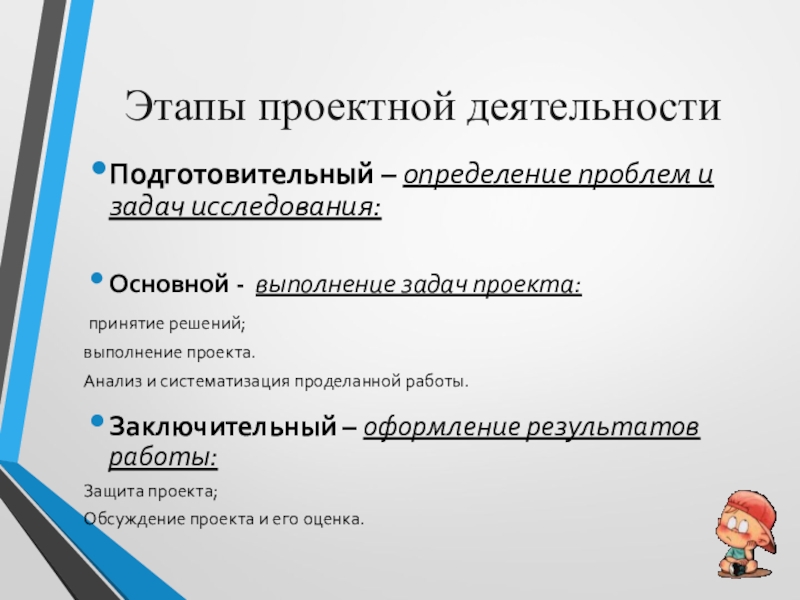 Этапы проектной деятельности

• Подготовительный – определение проблем и задач исследования:

• Основной - выполнение задач проекта:

принятие решений;

выполнение проекта.

Анализ и систематизация проделанной работы.

• Заключительный – оформление результатов работы:

Защита проекта;

Обсуждение проекта и его оценка.